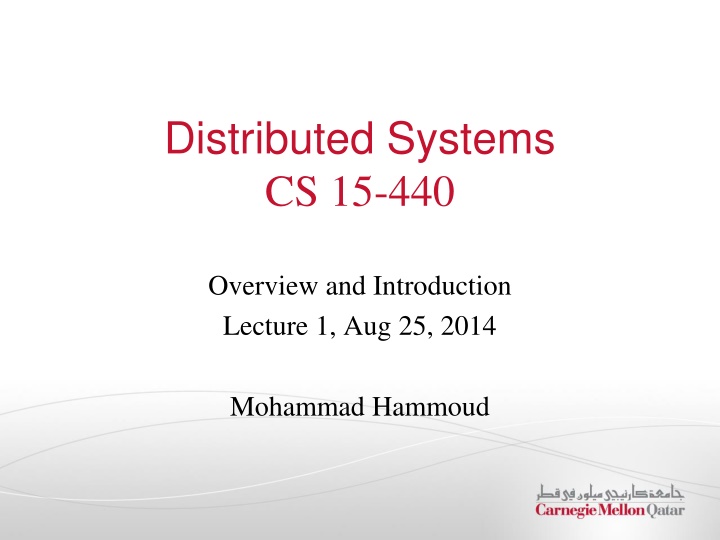 Distributed Systems
CS 15-440

Overview and Introduction
Lecture 1, Aug 25, 2014

Mohammad Hammoud

جامعة كارنيجي ميلون في قطر
Carnegie Mellon Qatar